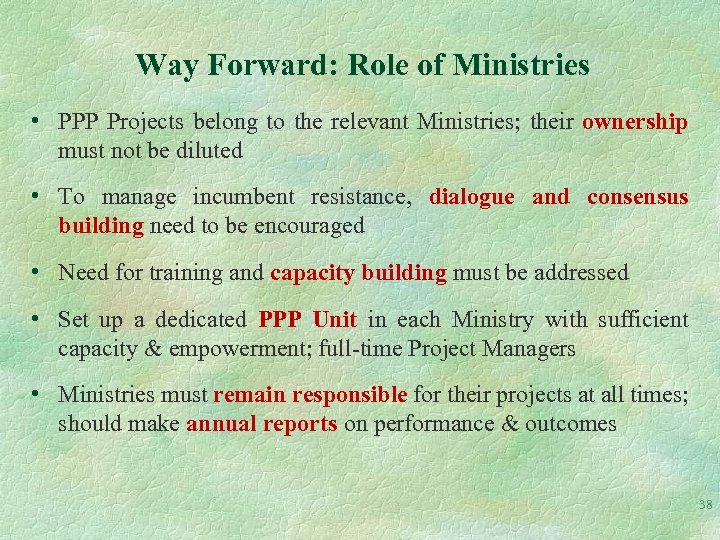 Way Forward: Role of Ministries

• PPP Projects belong to the relevant Ministries; their ownership must not be diluted

• To manage incumbent resistance, dialogue and consensus building need to be encouraged

• Need for training and capacity building must be addressed

• Set up a dedicated PPP Unit in each Ministry with sufficient capacity & empowerment; full-time Project Managers

• Ministries must remain responsible for their projects at all times; should make annual reports on performance & outcomes

38